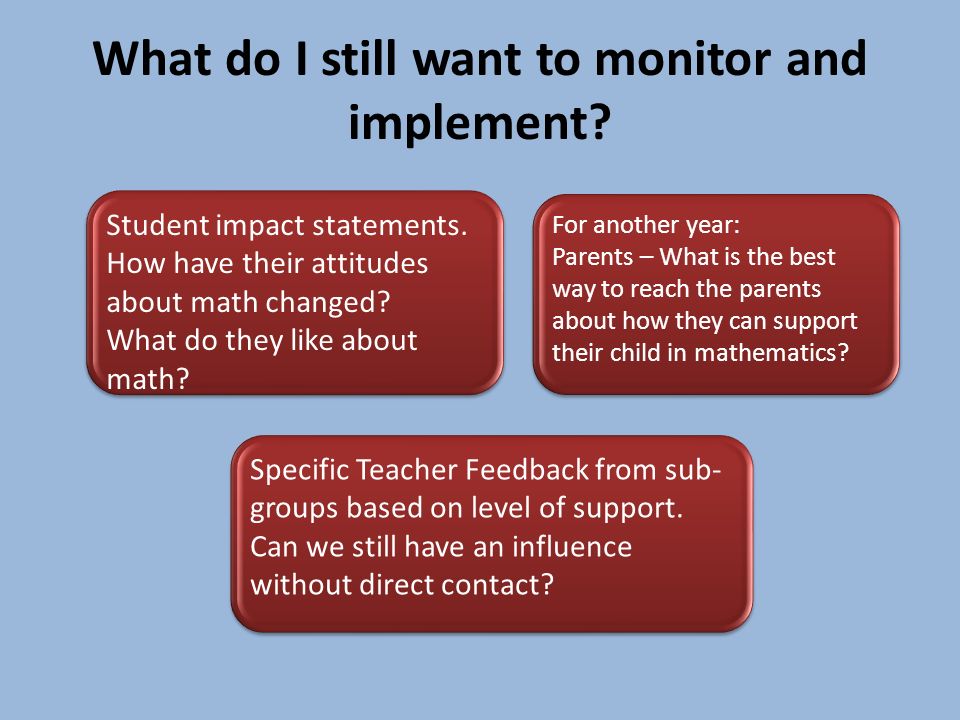 What do I still want to monitor and implement?

Student impact statements. How have their attitudes about math changed? What do they like about math?

For another year:
Parents – What is the best way to reach the parents about how they can support their child in mathematics?

Specific Teacher Feedback from sub-groups based on level of support. Can we still have an influence without direct contact?